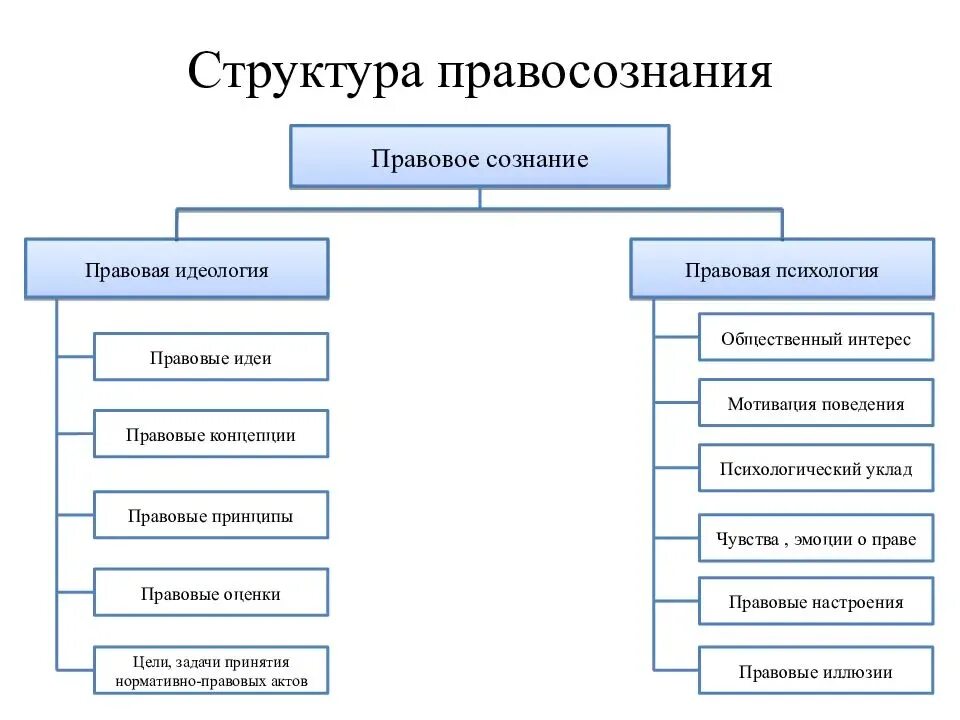 Структура правосознания

Правовое сознание

Правовая идеология

Правовые идеи

Правовые концепции

Правовые принципы

Правовые оценки

Цели, задачи принятия нормативно-правовых актов

Правовая психология

Общественный интерес

Мотивация поведения

Психологический уклад

Чувства , эмоции о праве

Правовые настроения

Правовые иллюзии